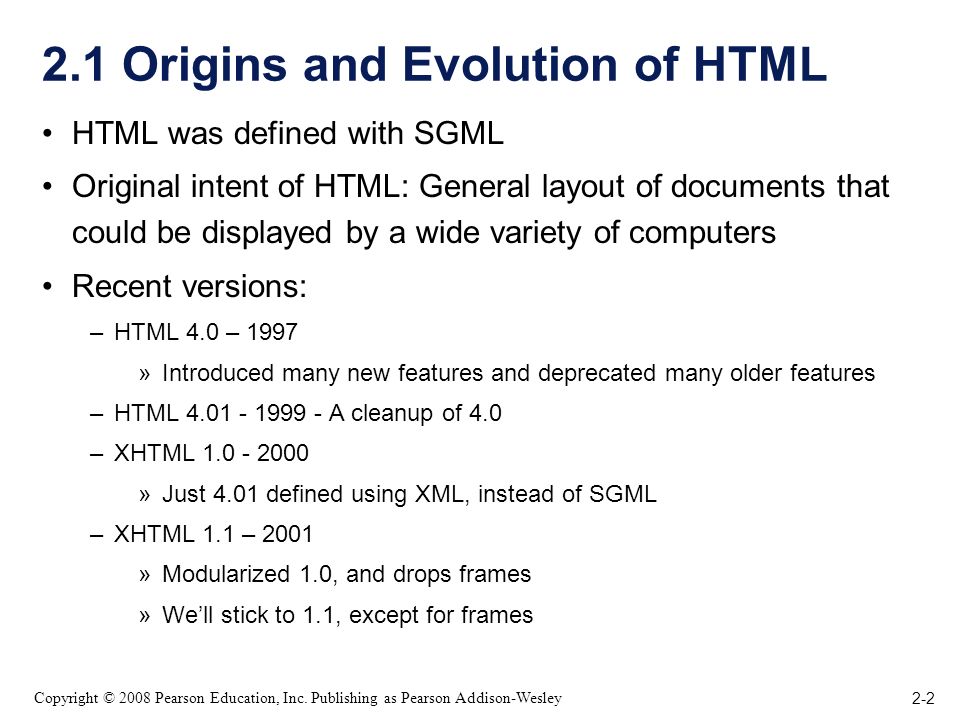 2.1 Origins and Evolution of HTML

• HTML was defined with SGML

• Original intent of HTML: General layout of documents that could be displayed by a wide variety of computers

• Recent versions:

– HTML 4.0 – 1997

» Introduced many new features and deprecated many older features

– HTML 4.01 - 1999 - A cleanup of 4.0

– XHTML 1.0 - 2000

» Just 4.01 defined using XML, instead of SGML

– XHTML 1.1 – 2001

» Modularized 1.0, and drops frames

» We'll stick to 1.1, except for frames

Copyright © 2008 Pearson Education, Inc. Publishing as Pearson Addison-Wesley

2-2